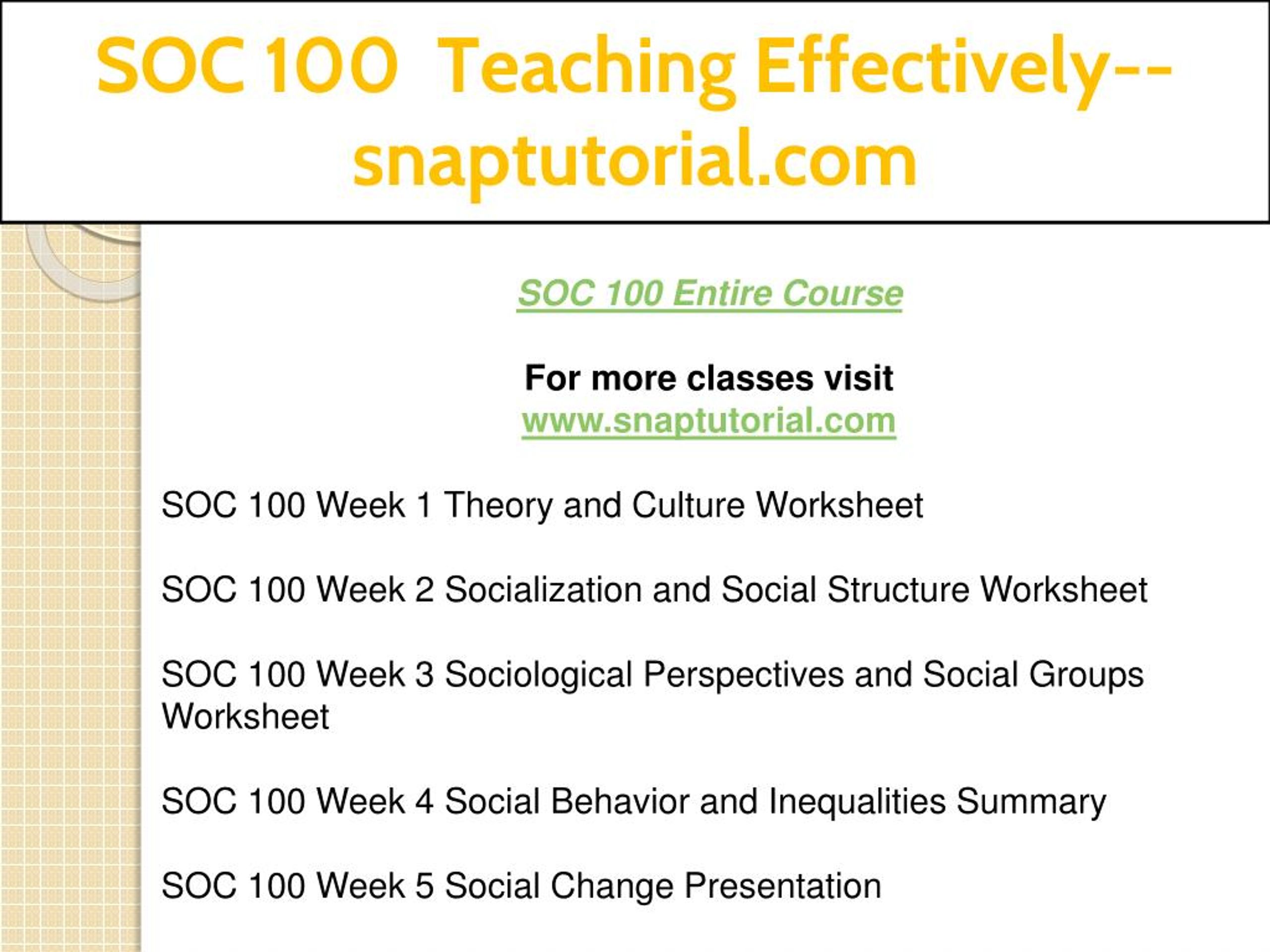 SOC 100 Teaching Effectively--snaptutorial.com

SOC 100 Entire Course

For more classes visit
www.snaptutorial.com

SOC 100 Week 1 Theory and Culture Worksheet

SOC 100 Week 2 Socialization and Social Structure Worksheet

SOC 100 Week 3 Sociological Perspectives and Social Groups Worksheet

SOC 100 Week 4 Social Behavior and Inequalities Summary

SOC 100 Week 5 Social Change Presentation